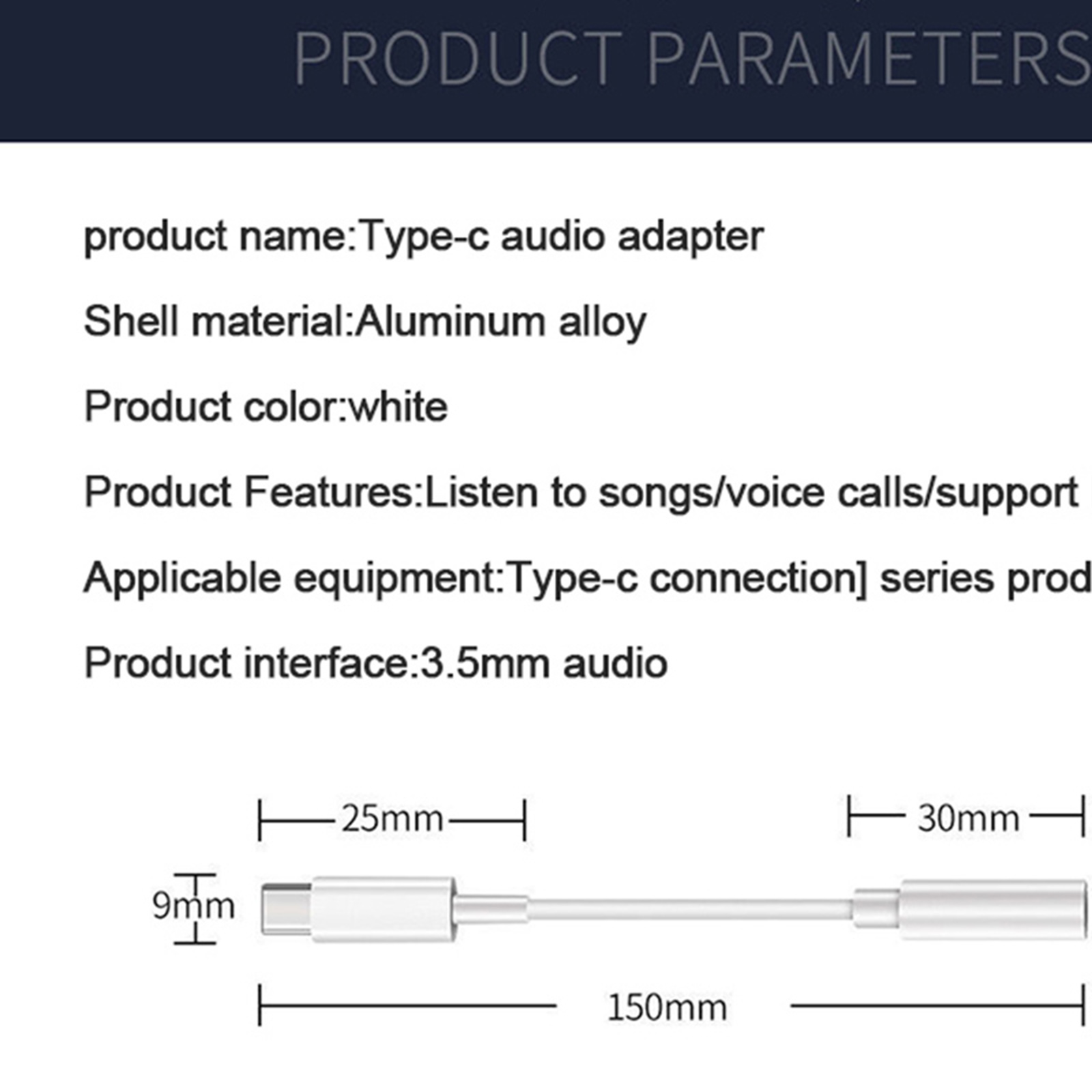 PRODUCT PARAMETERS

product name:Type-c audio adapter

Shell material:Aluminum alloy

Product color:white

Product Features:Listen to songs/voice calls/support

Applicable equipment:Type-c connection] series prod

Product interface:3.5mm audio

25mm

30mm

9mm

150mm